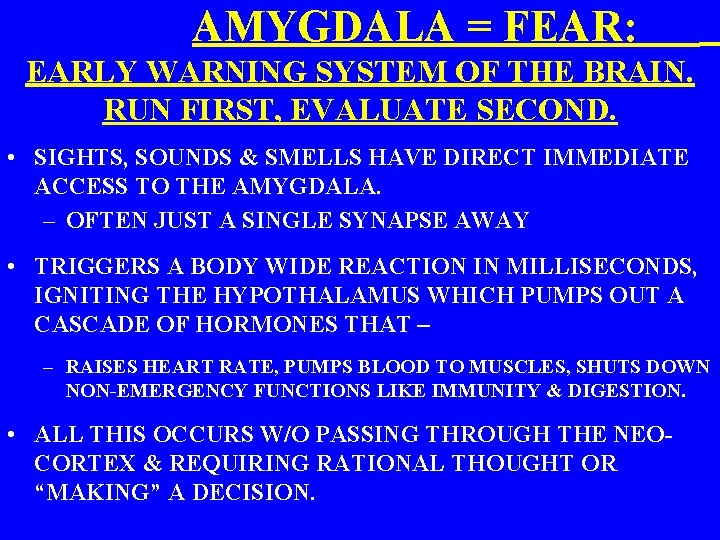 AMYGDALA = FEAR:

EARLY WARNING SYSTEM OF THE BRAIN. RUN FIRST, EVALUATE SECOND.

• SIGHTS, SOUNDS & SMELLS HAVE DIRECT IMMEDIATE ACCESS TO THE AMYGDALA.
– OFTEN JUST A SINGLE SYNAPSE AWAY

• TRIGGERS A BODY WIDE REACTION IN MILLISECONDS, IGNITING THE HYPOTHALAMUS WHICH PUMPS OUT A CASCADE OF HORMONES THAT –
– RAISES HEART RATE, PUMPS BLOOD TO MUSCLES, SHUTS DOWN NON-EMERGENCY FUNCTIONS LIKE IMMUNITY & DIGESTION.

• ALL THIS OCCURS W/O PASSING THROUGH THE NEO-CORTEX & REQUIRING RATIONAL THOUGHT OR “MAKING” A DECISION.